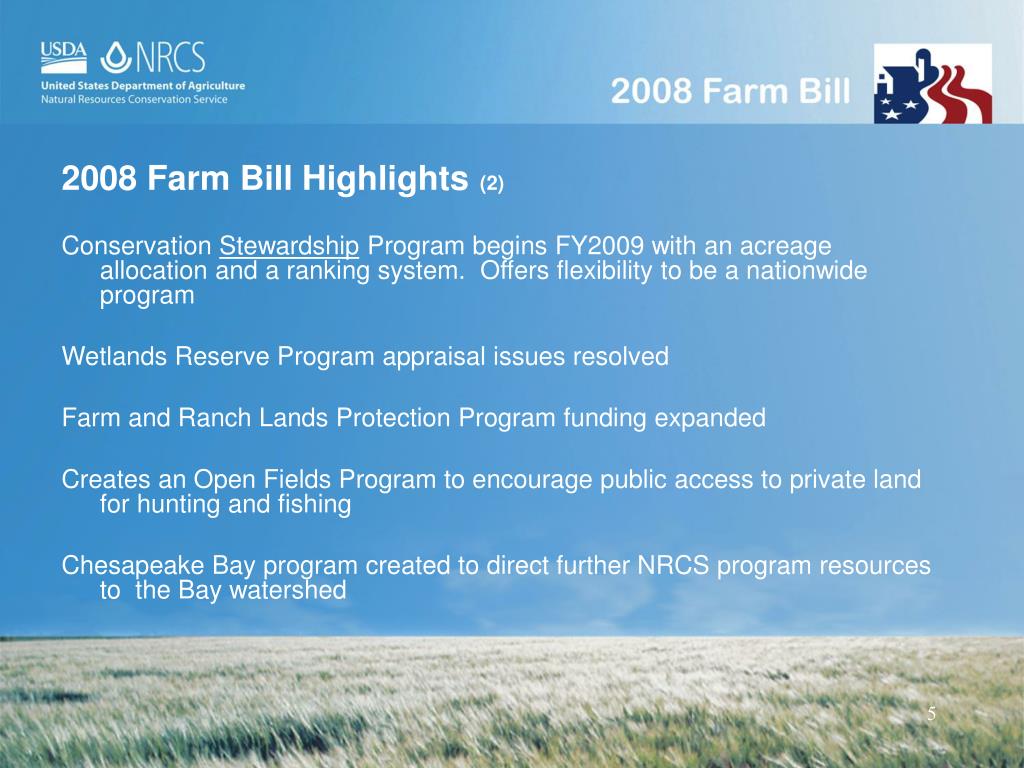 USDA NRCS
United States Department of Agriculture
Natural Resources Conservation Service

2008 Farm Bill

2008 Farm Bill Highlights (2)

Conservation Stewardship Program begins FY2009 with an acreage allocation and a ranking system. Offers flexibility to be a nationwide program

Wetlands Reserve Program appraisal issues resolved

Farm and Ranch Lands Protection Program funding expanded

Creates an Open Fields Program to encourage public access to private land for hunting and fishing

Chesapeake Bay program created to direct further NRCS program resources to the Bay watershed

5